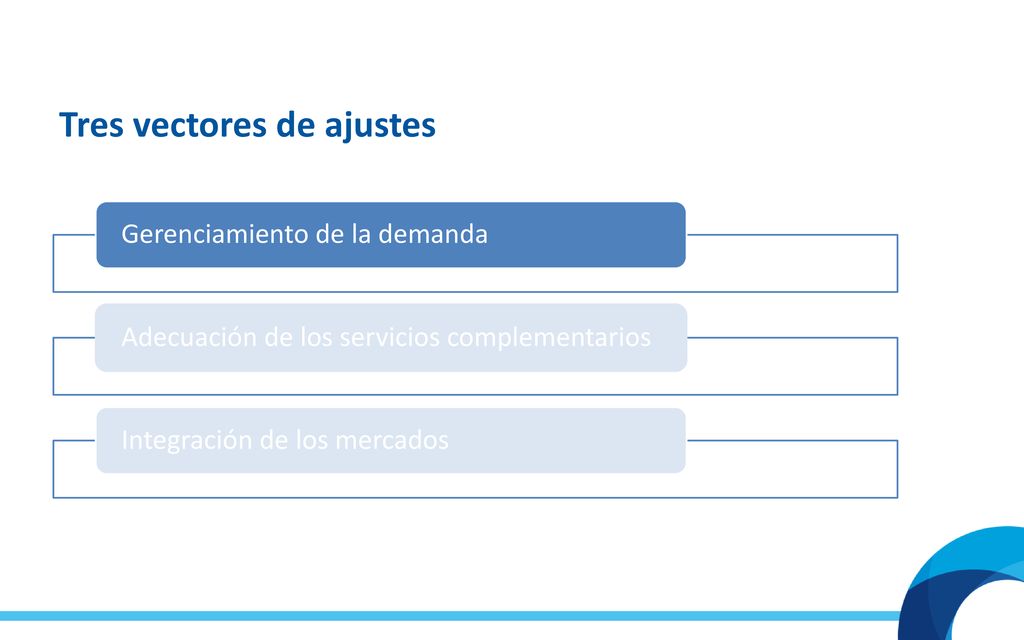 Tres vectores de ajustes

Gerenciamiento de la demanda

Adecuación de los servicios complementarios

Integración de los mercados